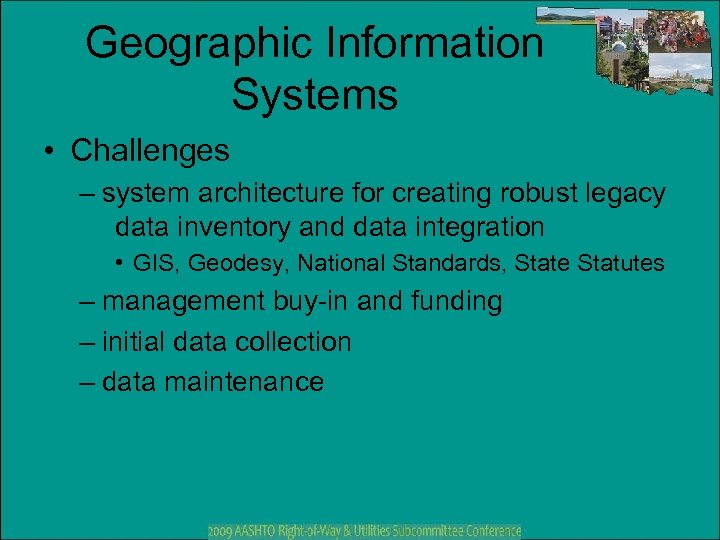 Geographic Information Systems

• Challenges
– system architecture for creating robust legacy data inventory and data integration
• GIS, Geodesy, National Standards, State Statutes
– management buy-in and funding
– initial data collection
– data maintenance

2009 AASHTO Right-of-Way & Utilities Subcommittee Conference